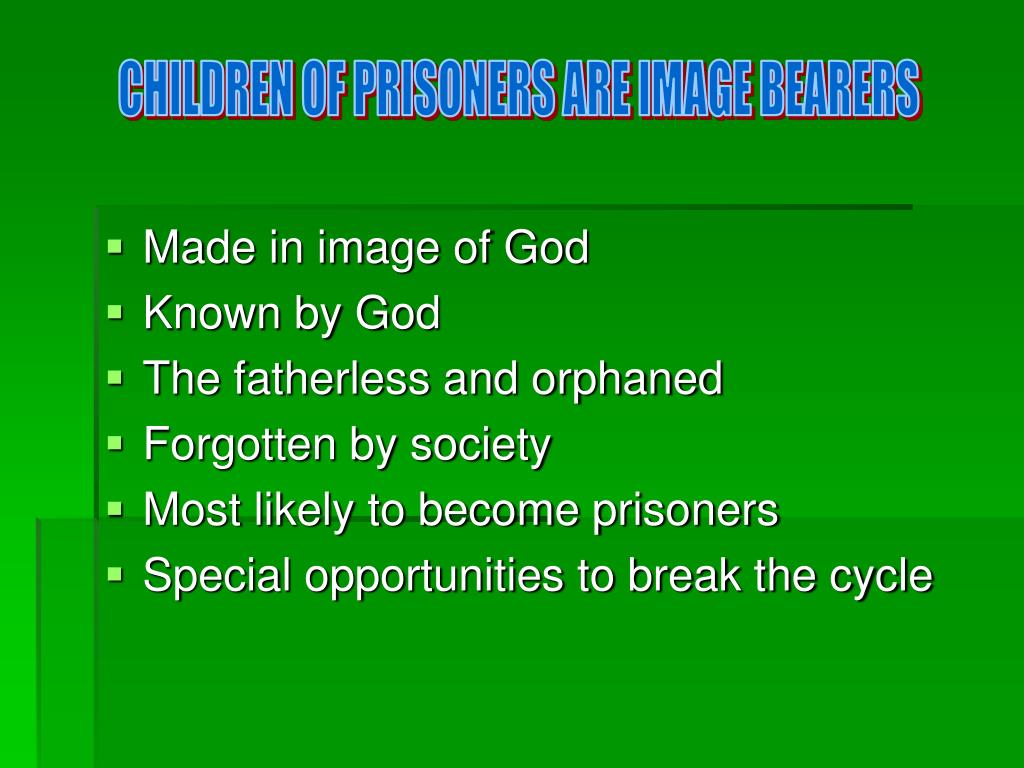 CHILDREN OF PRISONERS ARE IMAGE BEARERS

- Made in image of God
- Known by God
- The fatherless and orphaned
- Forgotten by society
- Most likely to become prisoners
- Special opportunities to break the cycle